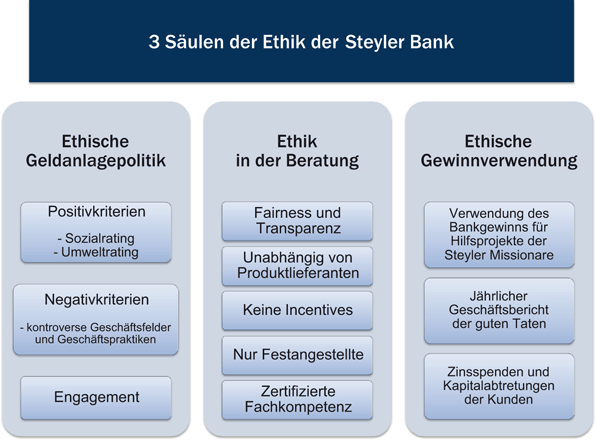 3 Säulen der Ethik der Steyler Bank

Ethische Geldanlagepolitik

Positivkriterien

- Sozialrating
- Umweltrating

Negativkriterien

- kontroverse Geschäftsfelder und Geschäftspraktiken

Engagement

Ethik in der Beratung

Fairness und Transparenz

Unabhängig von Produktlieferanten

Keine Incentives

Nur Festangestellte

Zertifizierte Fachkompetenz

Ethische Gewinnverwendung

Verwendung des Bankgewinns für Hilfsprojekte der Steyler Missionare

Jährlicher Geschäftsbericht der guten Taten

Zinsspenden und Kapitalabtretungen der Kunden